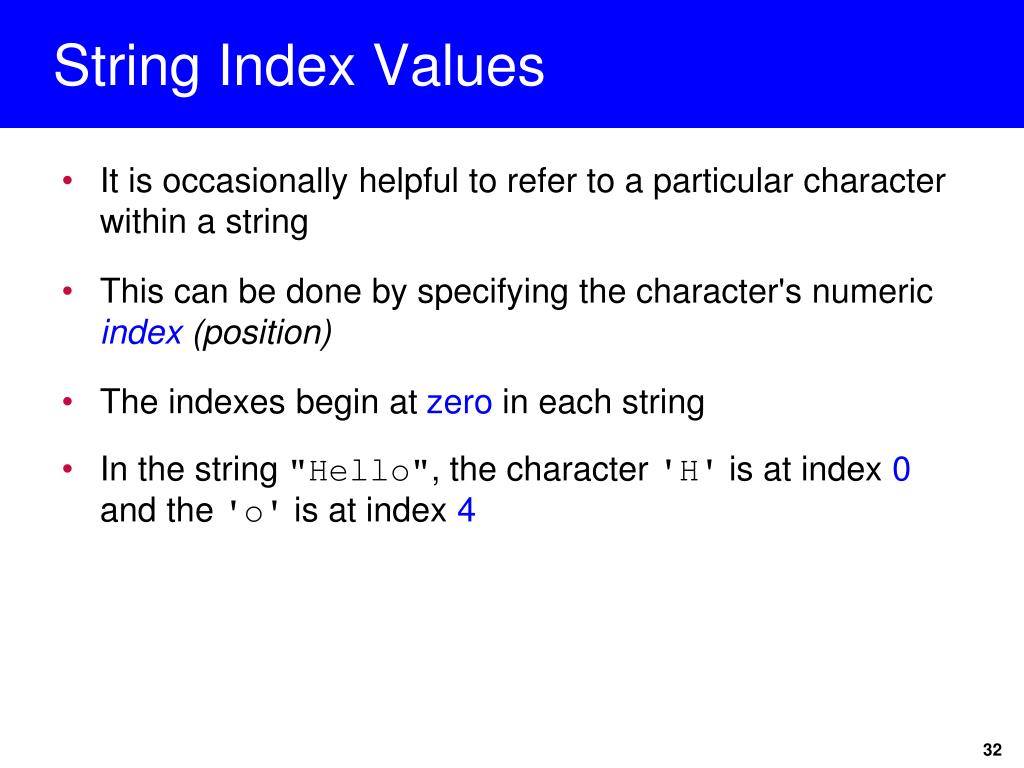 String Index Values

• It is occasionally helpful to refer to a particular character within a string

• This can be done by specifying the character's numeric index (position)

• The indexes begin at zero in each string

• In the string "Hello", the character 'H' is at index 0 and the 'o' is at index 4

32